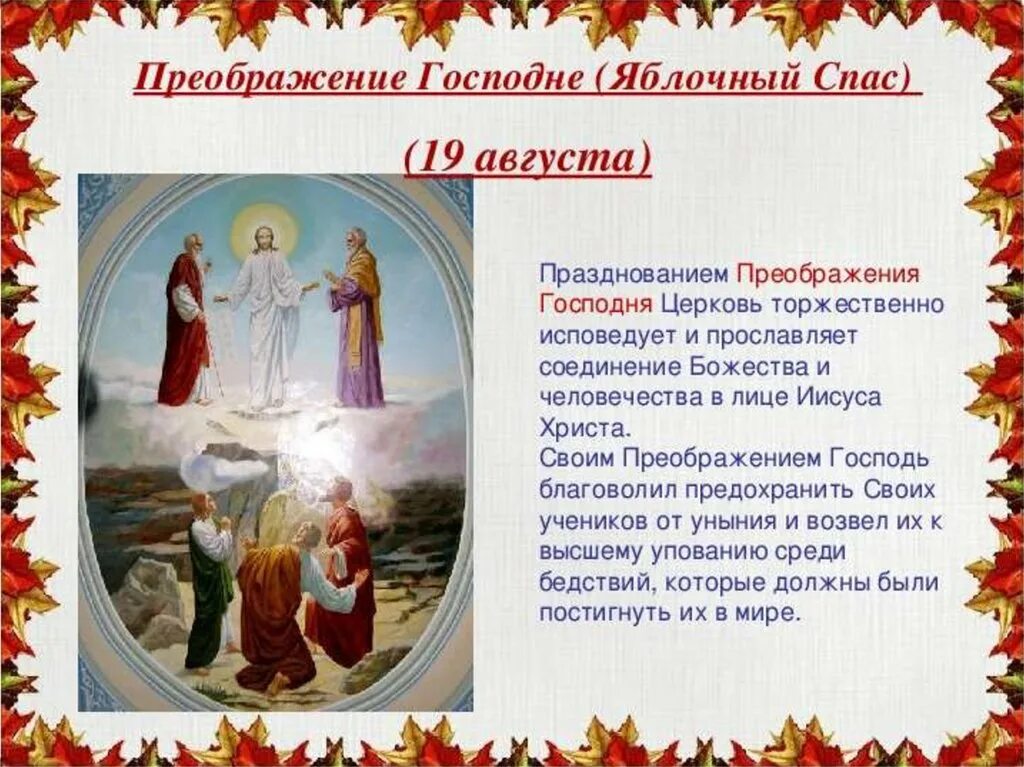 Преображение Господне (Яблочный Спас)

(19 августа)

Празднованием Преображения Господня Церковь торжественно исповедует и прославляет соединение Божества и человечества в лице Иисуса Христа.
Своим Преображением Господь благоволил предохранить Своих учеников от уныния и возвел их к высшему упованию среди бедствий, которые должны были постигнуть их в мире.